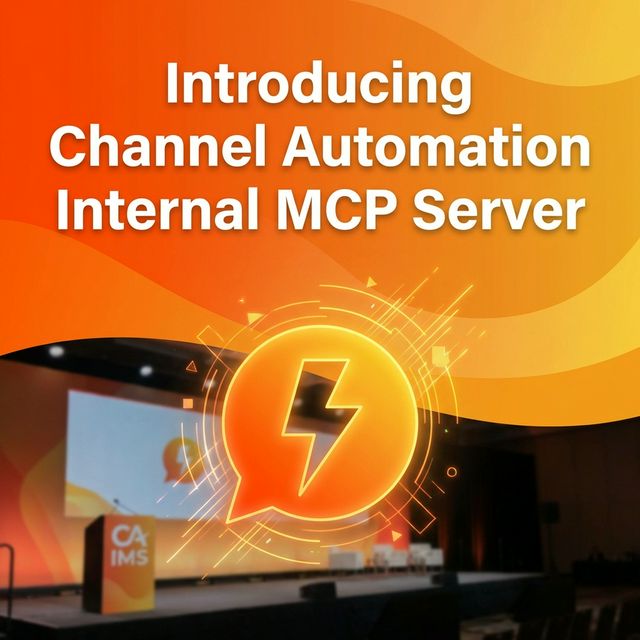 Introducing
Channel Automation
Internal MCP Server

CA
IMS